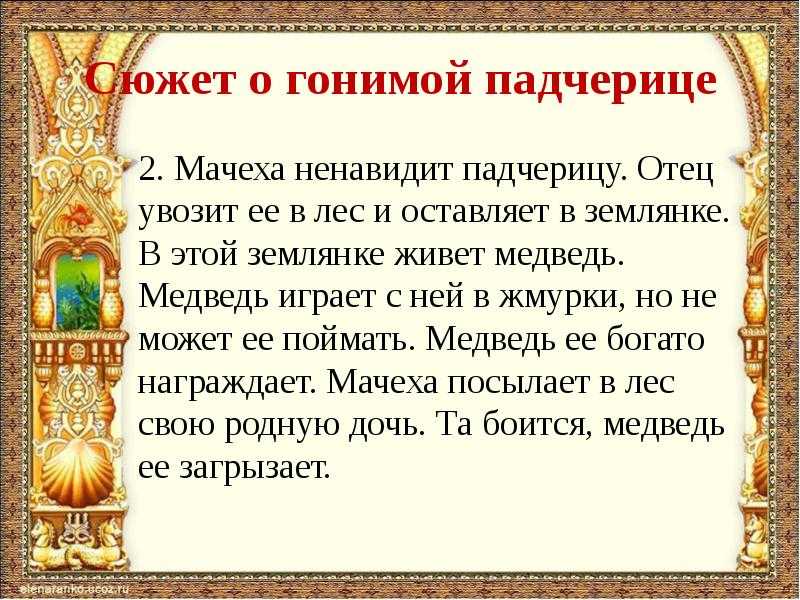 Сюжет о гонимой падчерице

2. Мачеха ненавидит падчерицу. Отец увозит ее в лес и оставляет в землянке. В этой землянке живет медведь. Медведь играет с ней в жмурки, но не может ее поймать. Медведь ее богато награждает. Мачеха посылает в лес свою родную дочь. Та боится, медведь ее загрызает.

elenaranko.ucoz.ru